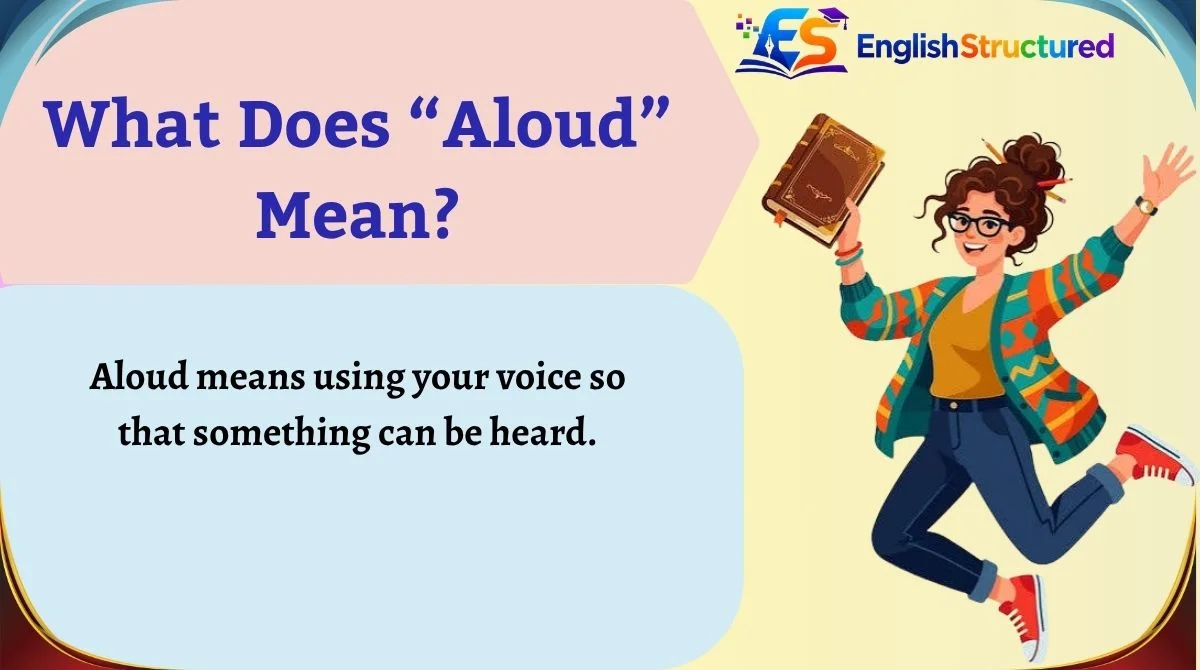 ES EnglishStructured

What Does “Aloud” Mean?

Aloud means using your voice so that something can be heard.